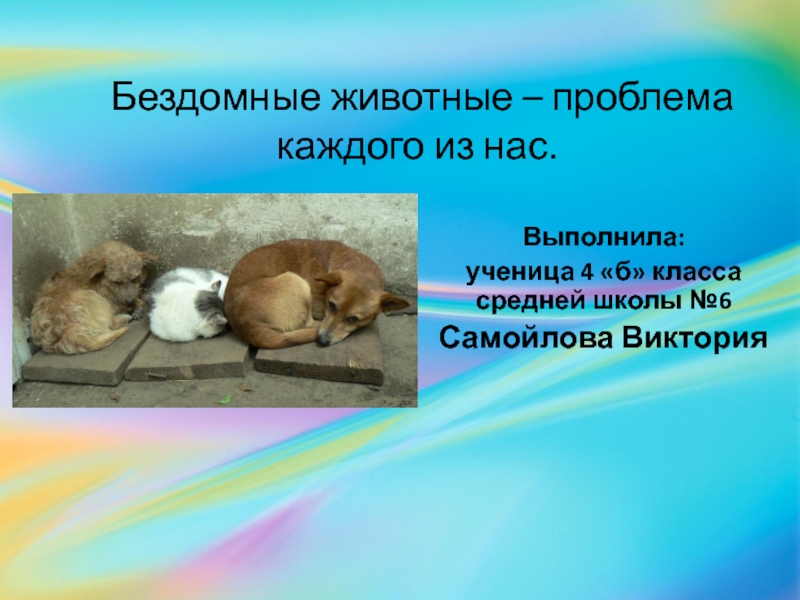 Бездомные животные – проблема каждого из нас.

Выполнила:
ученица 4 «б» класса средней школы №6
Самойлова Виктория